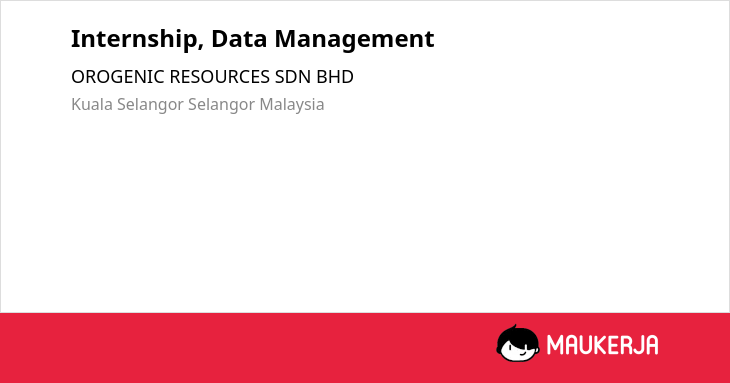 Internship, Data Management

OROGENIC RESOURCES SDN BHD

Kuala Selangor Selangor Malaysia

MAUKERJA